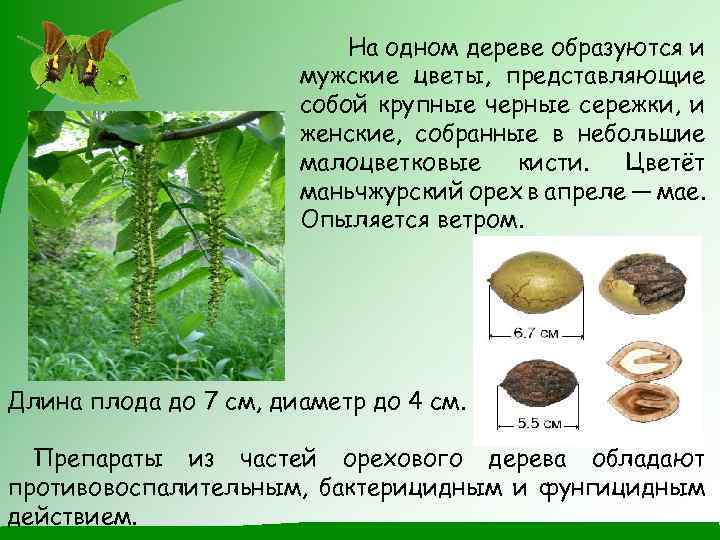 На одном дереве образуются и мужские цветы, представляющие собой крупные черные сережки, и женские, собранные в небольшие малоцветковые кисти. Цветёт маньчжурский орех в апреле — мае. Опыляется ветром.

6.7 см

5.5 см

Длина плода до 7 см, диаметр до 4 см.

Препараты из частей орехового дерева обладают противовоспалительным, бактерицидным и фунгицидным действием.